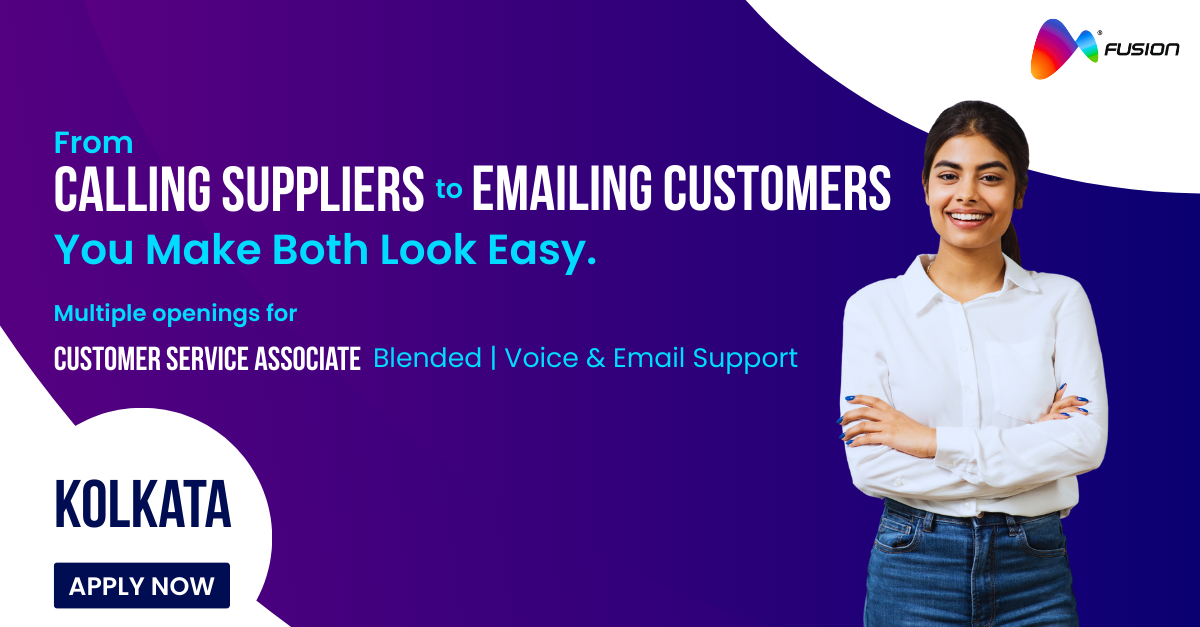 FUSION

From
CALLING SUPPLIERS to EMAILING CUSTOMERS
You Make Both Look Easy.

Multiple openings for
CUSTOMER SERVICE ASSOCIATE Blended | Voice & Email Support

KOLKATA

APPLY NOW